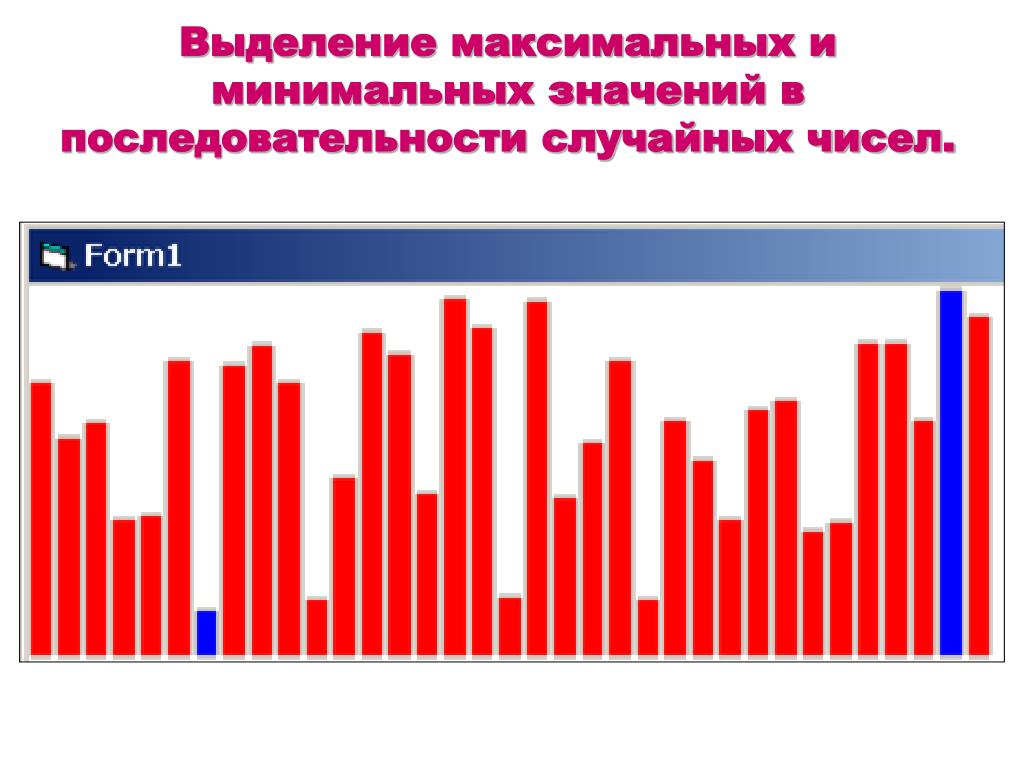 Выделение максимальных и минимальных значений в последовательности случайных чисел.

Form1